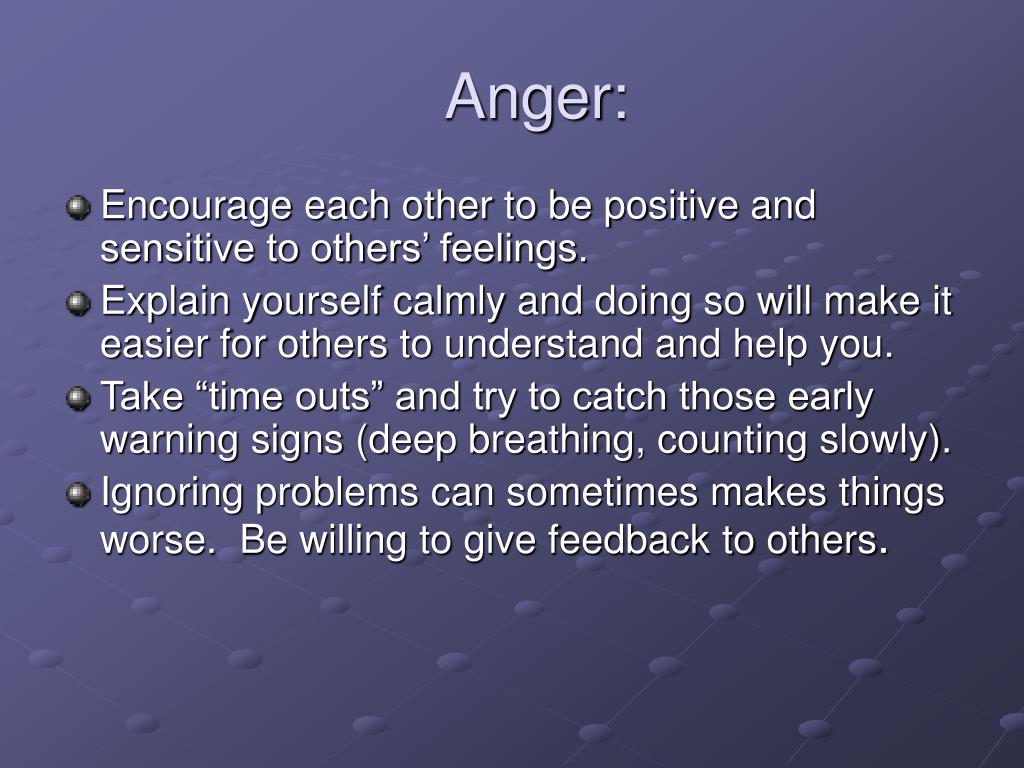 Anger:

Encourage each other to be positive and sensitive to others’ feelings.

Explain yourself calmly and doing so will make it easier for others to understand and help you.

Take “time outs” and try to catch those early warning signs (deep breathing, counting slowly).

Ignoring problems can sometimes makes things worse. Be willing to give feedback to others.